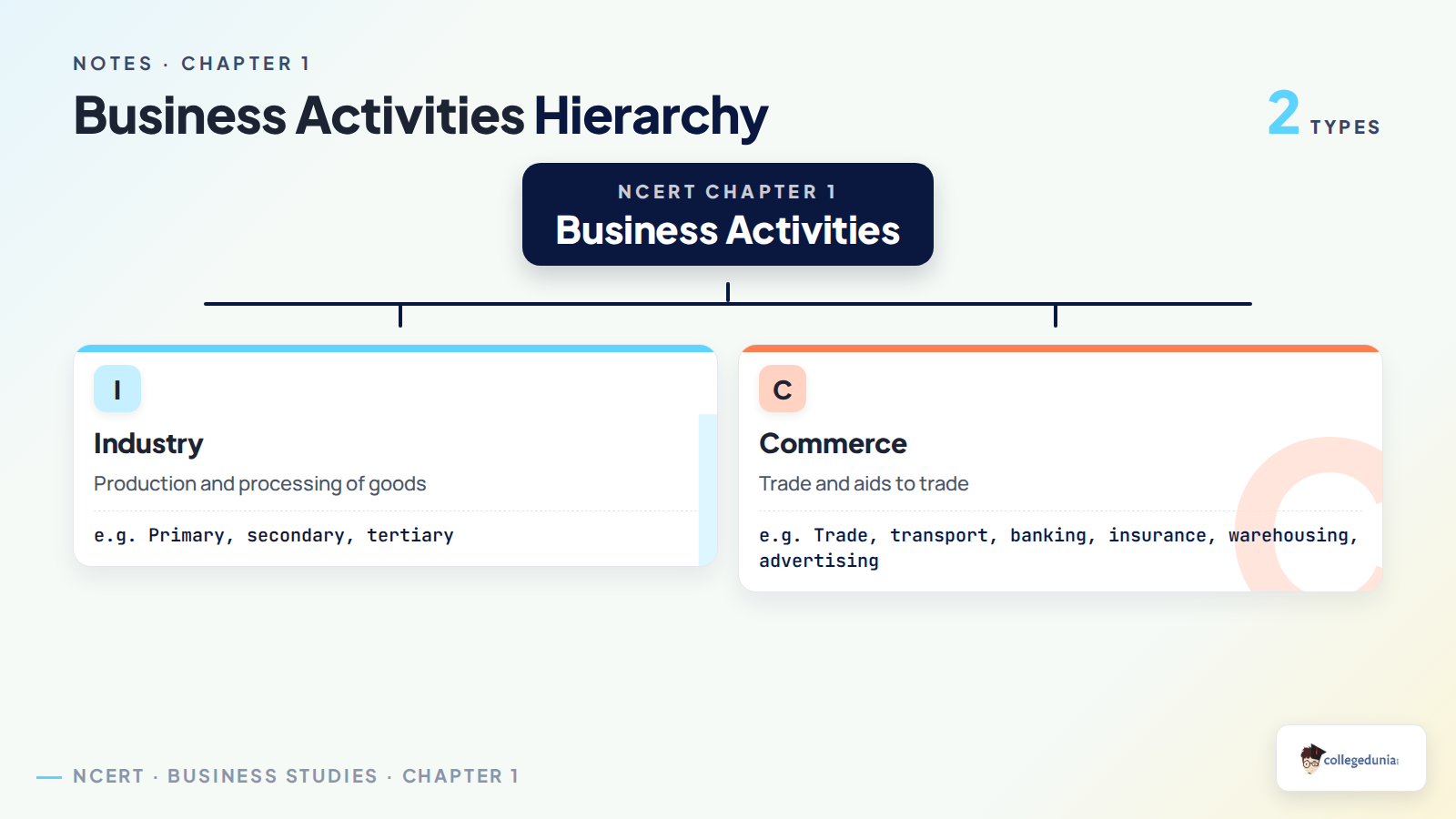 NOTES · CHAPTER 1

Business Activities Hierarchy

2 TYPES

NCERT CHAPTER 1
Business Activities

I

Industry

Production and processing of goods

e.g. Primary, secondary, tertiary

C

Commerce

Trade and aids to trade

e.g. Trade, transport, banking, insurance, warehousing, advertising

NCERT · BUSINESS STUDIES · CHAPTER 1

collegedunia